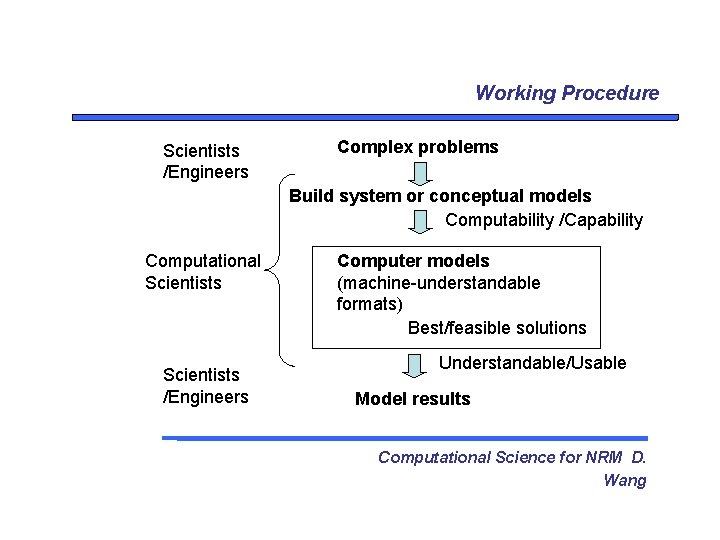 Working Procedure

Scientists /Engineers

Complex problems

Build system or conceptual models

Computability /Capability

Computational Scientists

Computer models (machine-understandable formats)

Best/feasible solutions

Understandable/Usable

Scientists /Engineers

Model results

Computational Science for NRM D. Wang